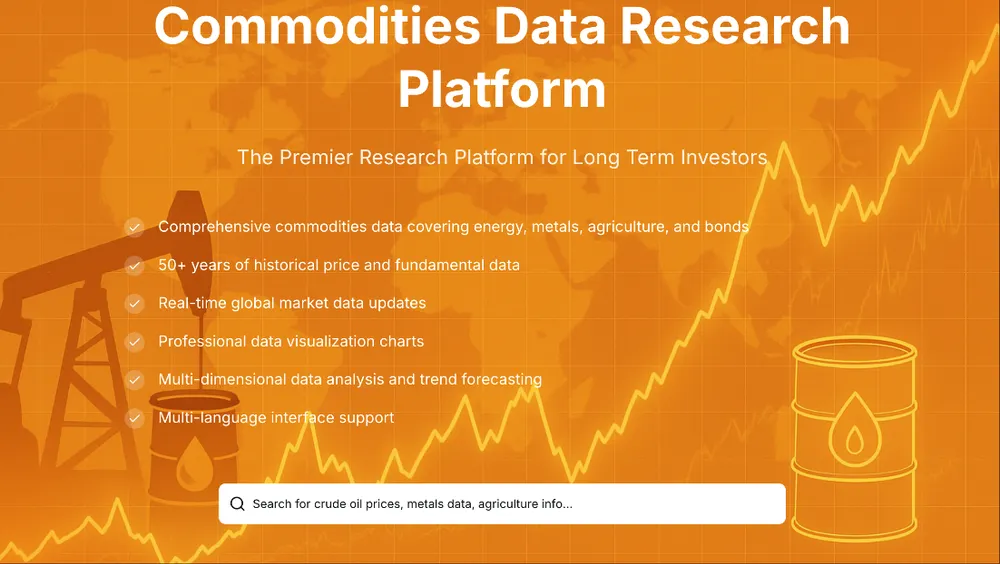 Commodities Data Research Platform

The Premier Research Platform for Long Term Investors

Comprehensive commodities data covering energy, metals, agriculture, and bonds

50+ years of historical price and fundamental data

Real-time global market data updates

Professional data visualization charts

Multi-dimensional data analysis and trend forecasting

Multi-language interface support

Search for crude oil prices, metals data, agriculture info...